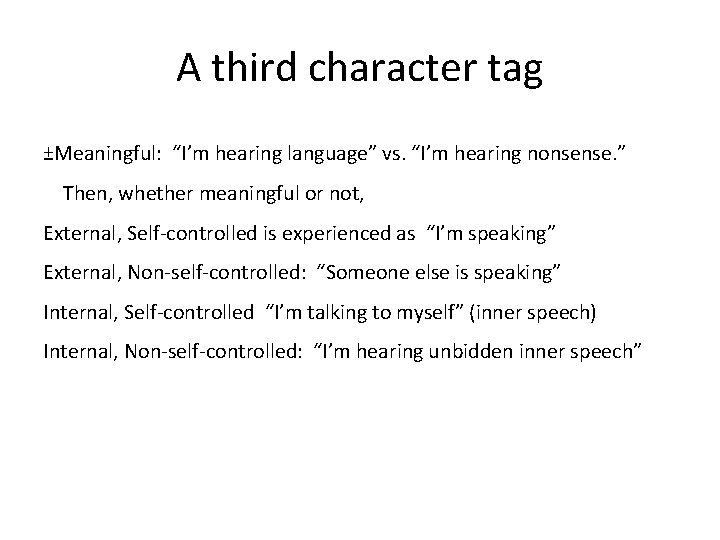 A third character tag

±Meaningful: “I’m hearing language” vs. “I’m hearing nonsense.”

Then, whether meaningful or not,

External, Self-controlled is experienced as “I’m speaking”

External, Non-self-controlled: “Someone else is speaking”

Internal, Self-controlled “I’m talking to myself” (inner speech)

Internal, Non-self-controlled: “I’m hearing unbidden inner speech”